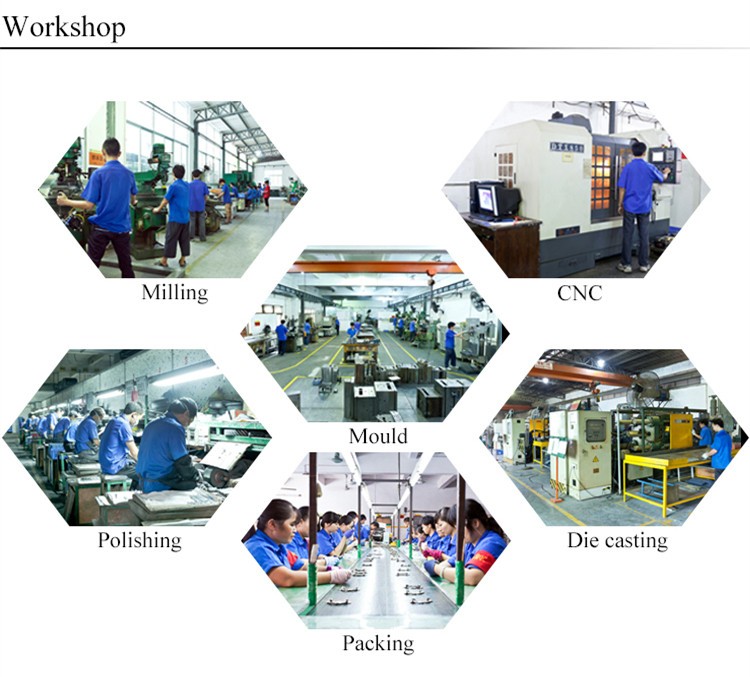 Workshop

Milling

CNC

Mould

Polishing

Die casting

Packing